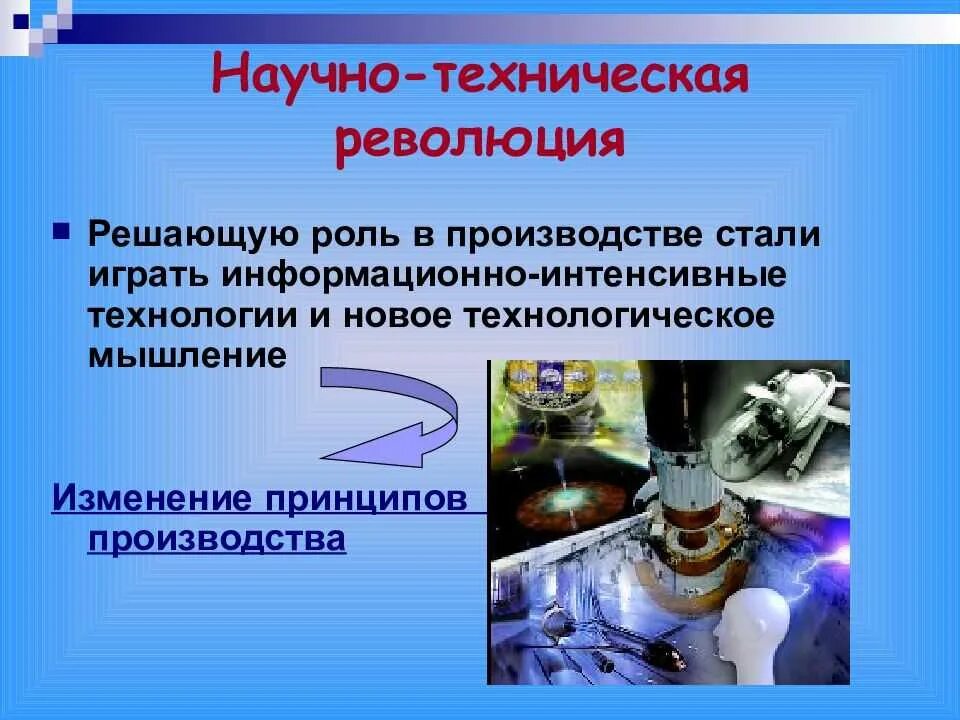 Научно-техническая революция

Решающую роль в производстве стали играть информационно-интенсивные технологии и новое технологическое мышление

Изменение принципов производства